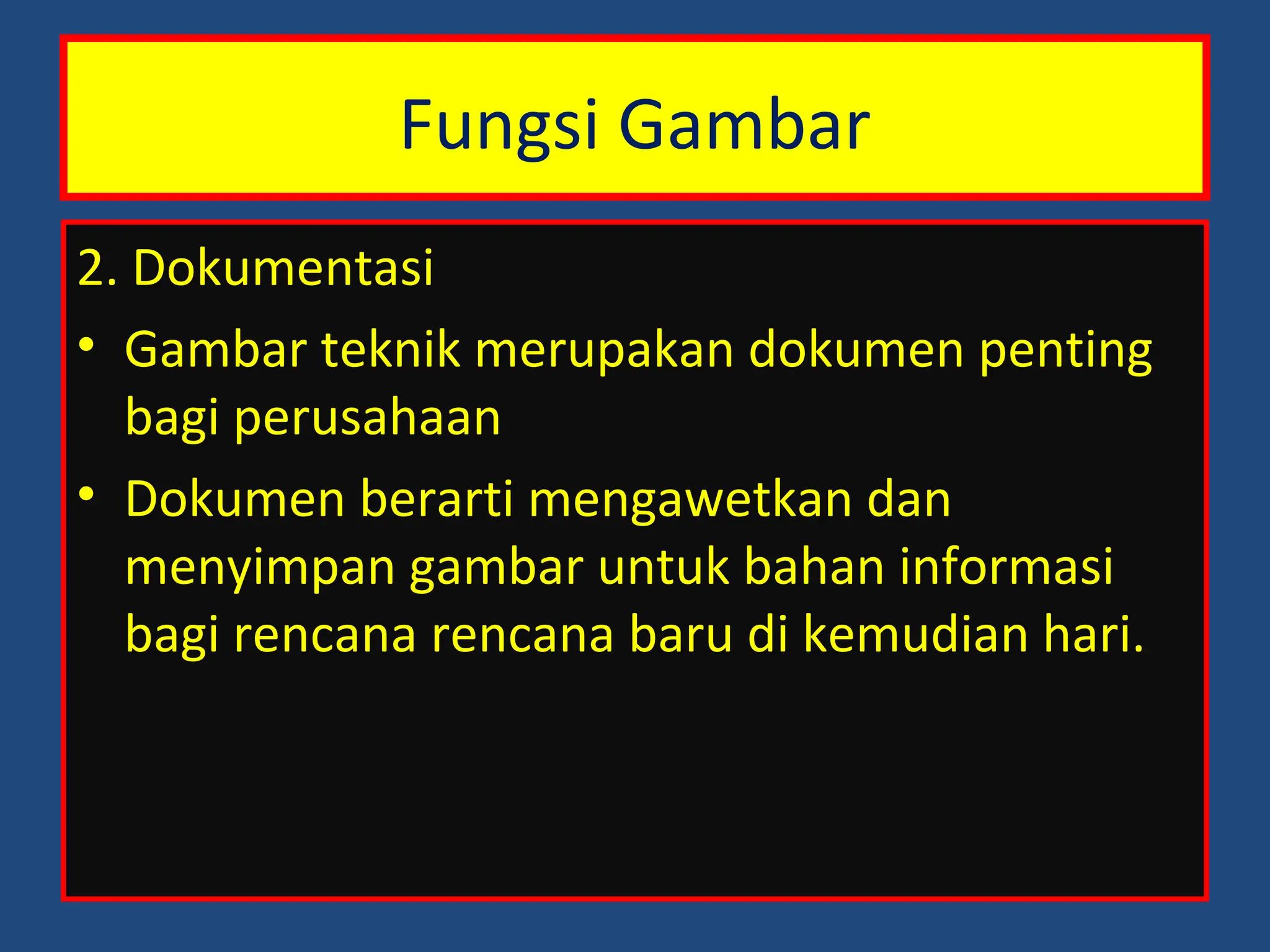 Fungsi Gambar

2. Dokumentasi

• Gambar teknik merupakan dokumen penting bagi perusahaan

• Dokumen berarti mengawetkan dan menyimpan gambar untuk bahan informasi bagi rencana rencana baru di kemudian hari.